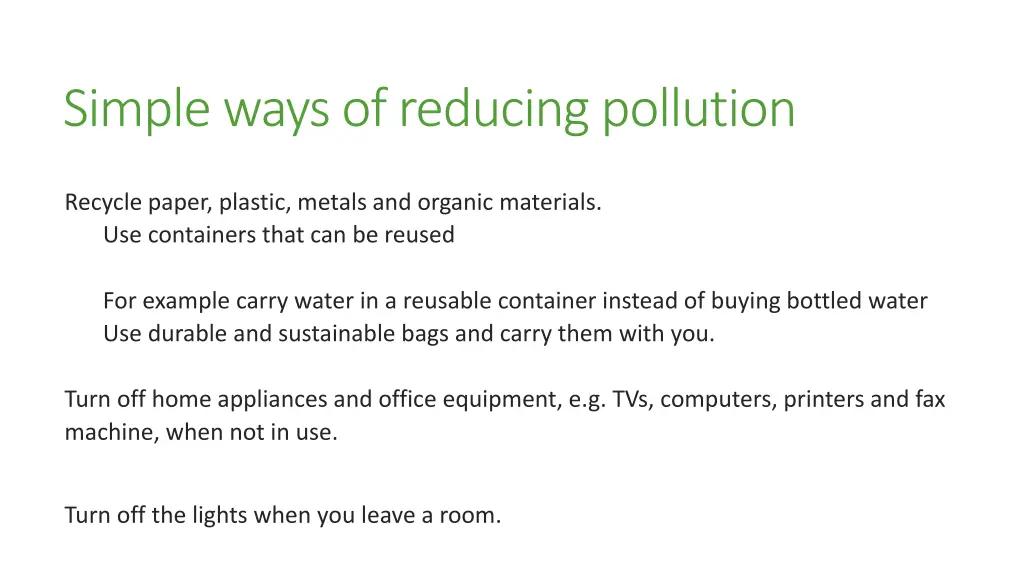 Simple ways of reducing pollution

Recycle paper, plastic, metals and organic materials.
Use containers that can be reused

For example carry water in a reusable container instead of buying bottled water
Use durable and sustainable bags and carry them with you.

Turn off home appliances and office equipment, e.g. TVs, computers, printers and fax machine, when not in use.

Turn off the lights when you leave a room.